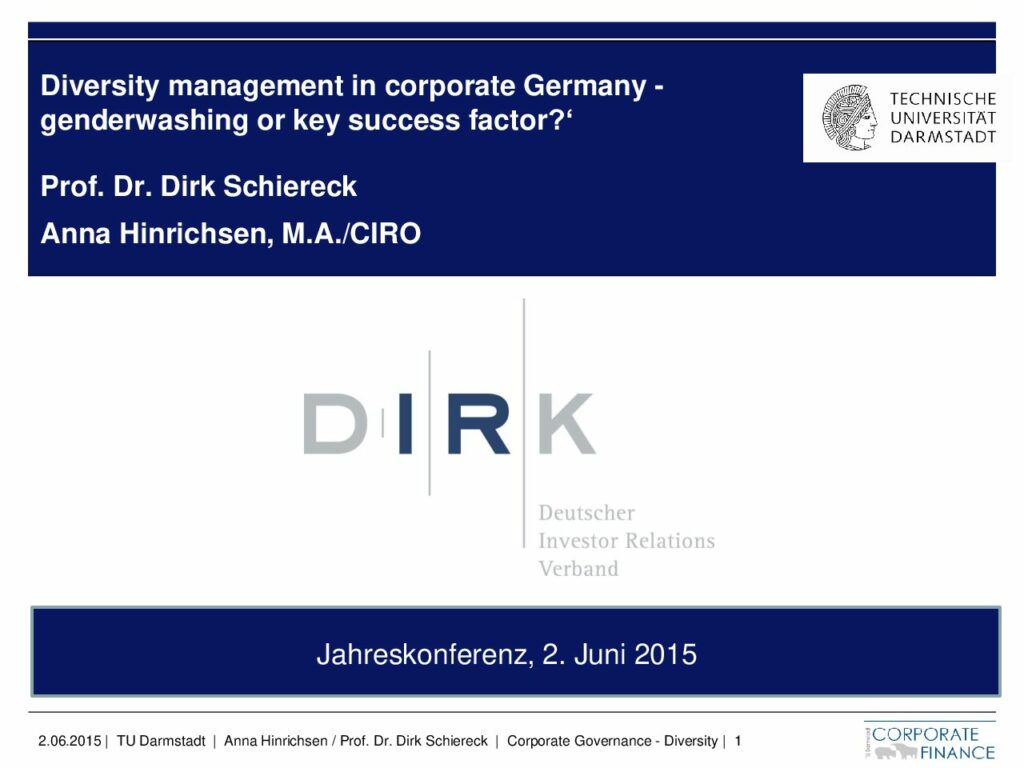 Diversity management in corporate Germany - genderwashing or key success factor?‘

Prof. Dr. Dirk Schiereck

Anna Hinrichsen, M.A./CIRO

TECHNISCHE UNIVERSITÄT DARMSTADT

DIRK

Deutscher Investor Relations Verband

Jahreskonferenz, 2. Juni 2015

2.06.2015 | TU Darmstadt | Anna Hinrichsen / Prof. Dr. Dirk Schiereck | Corporate Governance - Diversity | 1

CORPORATE FINANCE